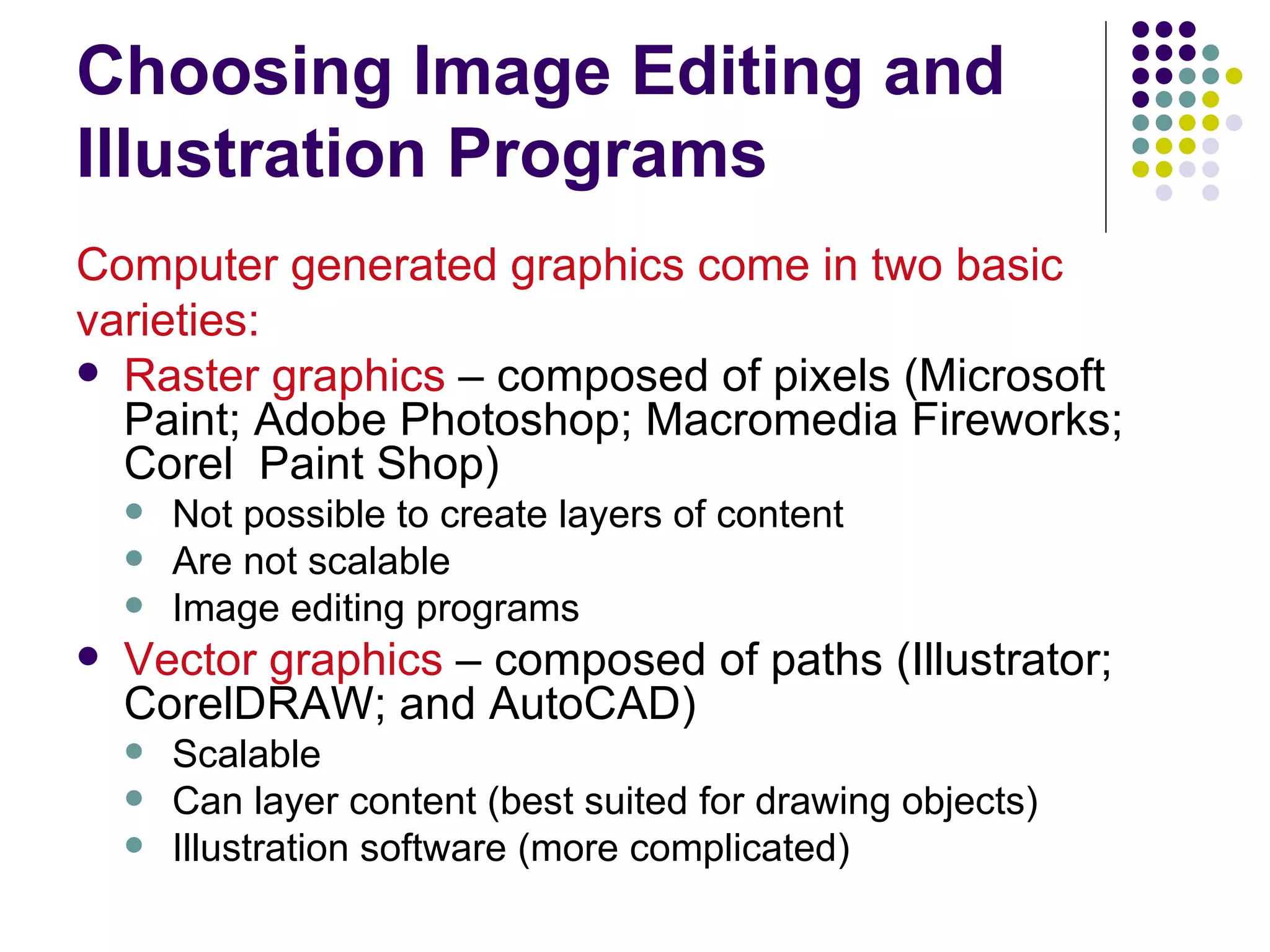 Choosing Image Editing and Illustration Programs

Computer generated graphics come in two basic varieties:

- Raster graphics – composed of pixels (Microsoft Paint; Adobe Photoshop; Macromedia Fireworks; Corel  Paint Shop)
  - Not possible to create layers of content
  - Are not scalable
  - Image editing programs
- Vector graphics – composed of paths (Illustrator; CorelDRAW; and AutoCAD)
  - Scalable
  - Can layer content (best suited for drawing objects)
  - Illustration software (more complicated)